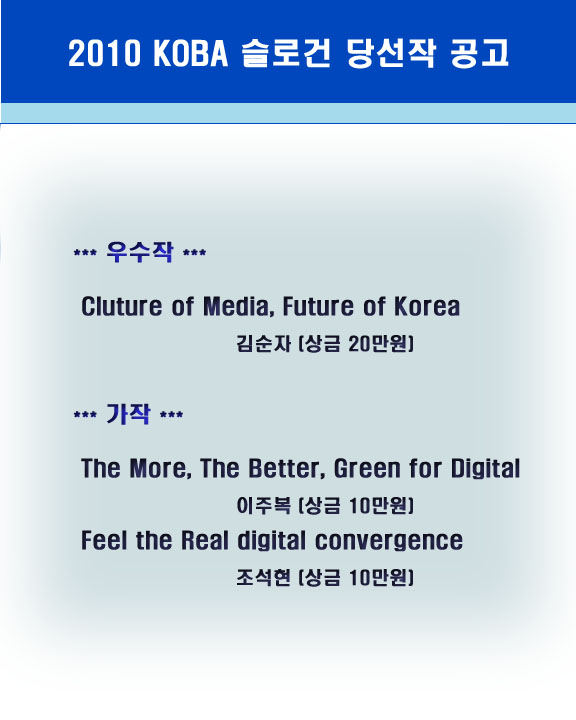 2010 KOBA 슬로건 당선작 공고

*** 우수작 ***

Cluture of Media, Future of Korea

김순자 (상금 20만원)

*** 가작 ***

The More, The Better, Green for Digital

이주복 (상금 10만원)

Feel the Real digital convergence

조석현 (상금 10만원)